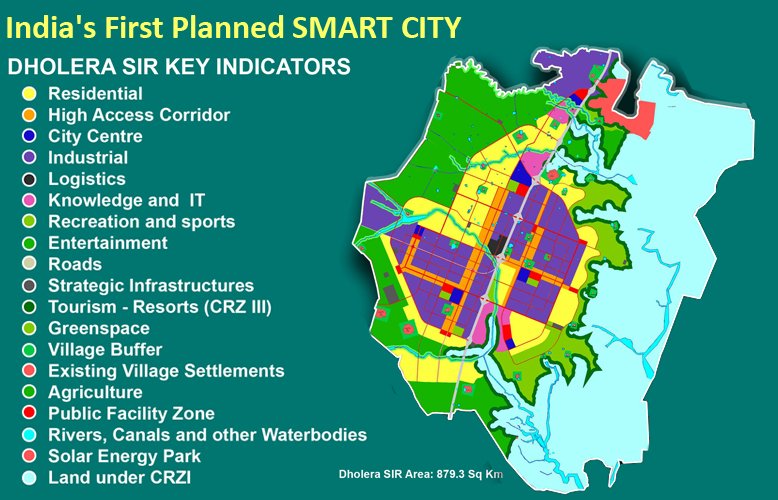 India's First Planned SMART CITY

DHOLERA SIR KEY INDICATORS

Residential
High Access Corridor
City Centre
Industrial
Logistics
Knowledge and IT
Recreation and sports
Entertainment
Roads
Strategic Infrastructures
Tourism - Resorts (CRZ III)
Greenspace
Village Buffer
Existing Village Settlements
Agriculture
Public Facility Zone
Rivers, Canals and other Waterbodies
Solar Energy Park
Land under CRZI

Dholera SIR Area: 879.3 Sq Km